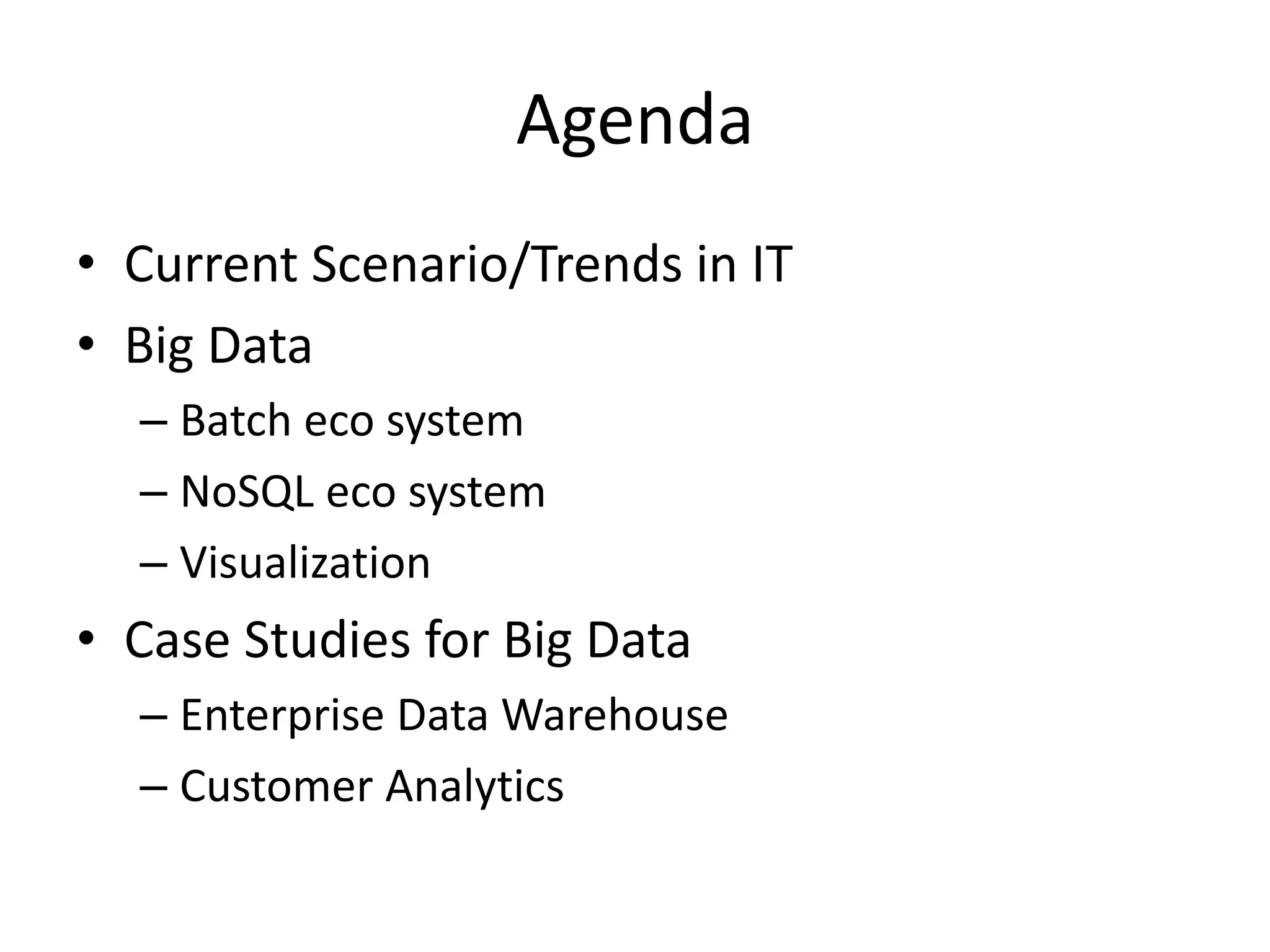 Agenda

• Current Scenario/Trends in IT
• Big Data
– Batch eco system
– NoSQL eco system
– Visualization
• Case Studies for Big Data
– Enterprise Data Warehouse
– Customer Analytics